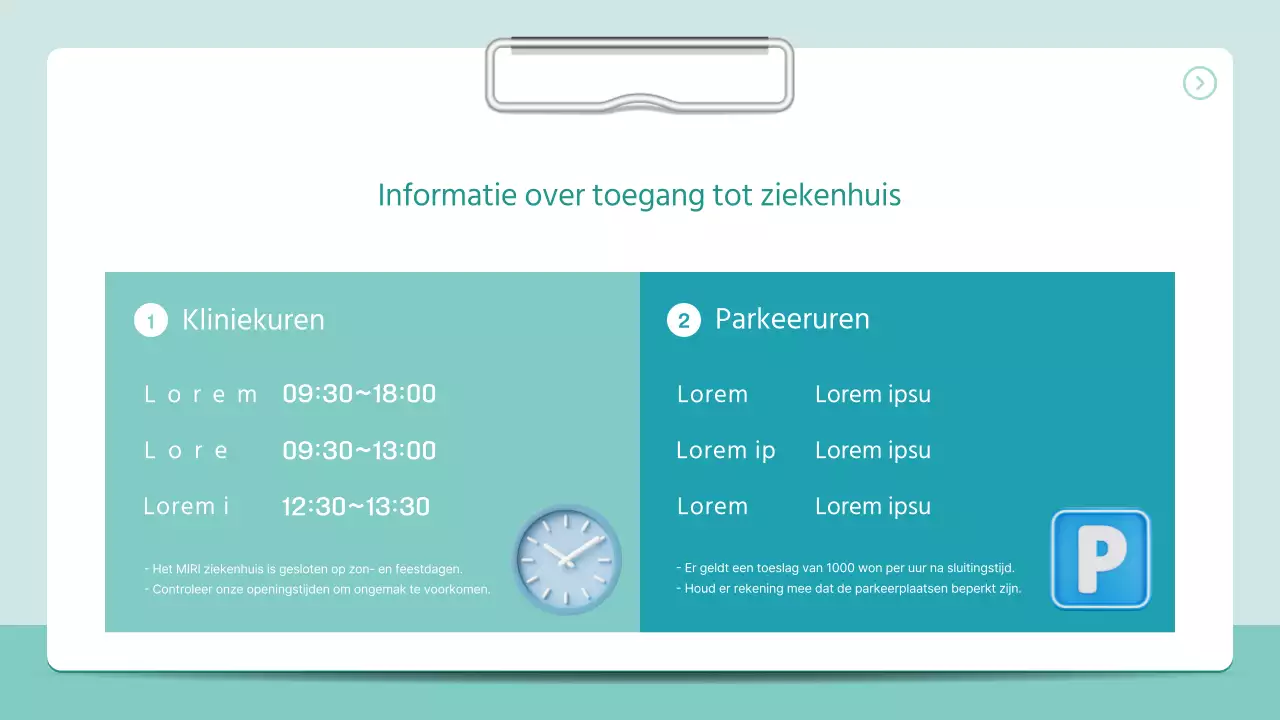 Informatie over toegang tot ziekenhuis

1 Kliniekuren

Lorem 09:30~18:00

Lore 09:30~13:00

Lorem i 12:30~13:30

- Het MIRI ziekenhuis is gesloten op zon- en feestdagen.
- Controleer onze openingstijden om ongemak te voorkomen.

2 Parkeeruren

Lorem Lorem ipsu

Lorem ip Lorem ipsu

Lorem Lorem ipsu

- Er geldt een toeslag van 1000 won per uur na sluitingstijd.
- Houd er rekening mee dat de parkeerplaatsen beperkt zijn.

P